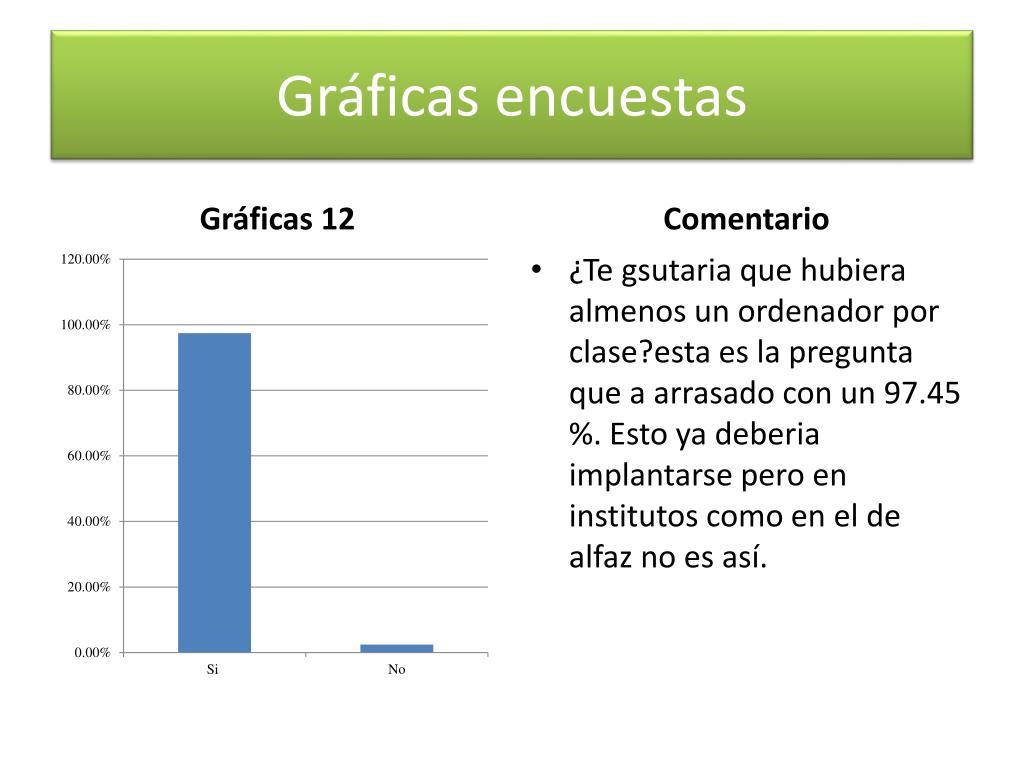 Gráficas encuestas

Gráficas 12

120.00%
100.00%
80.00%
60.00%
40.00%
20.00%
0.00%
Si
No

Comentario

• ¿Te gsutaria que hubiera almenos un ordenador por clase?esta es la pregunta que a arrasado con un 97.45 %. Esto ya deberia implantarse pero en institutos como en el de alfaz no es así.